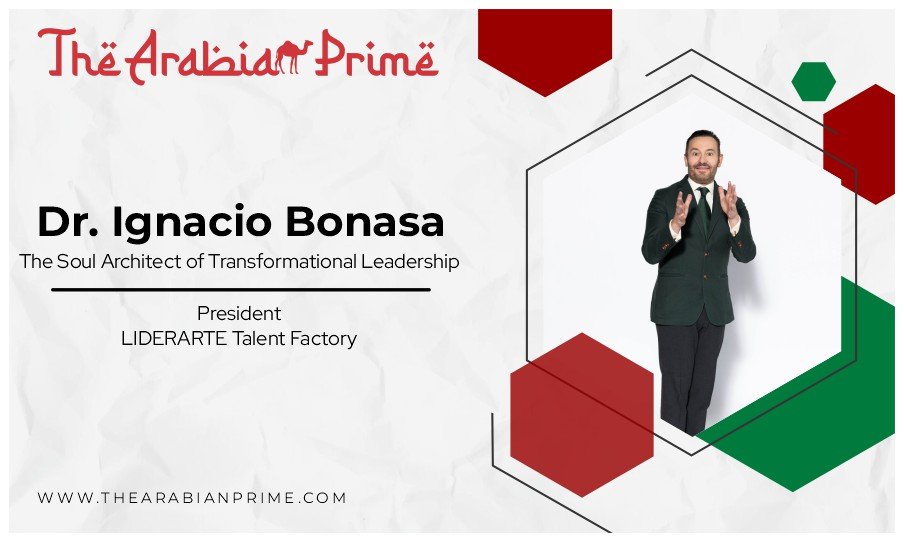 The Arabian Prime

Dr. Ignacio Bonasa
The Soul Architect of Transformational Leadership

President
LIDERARTE Talent Factory

WWW.THEARABIANPRIME.COM